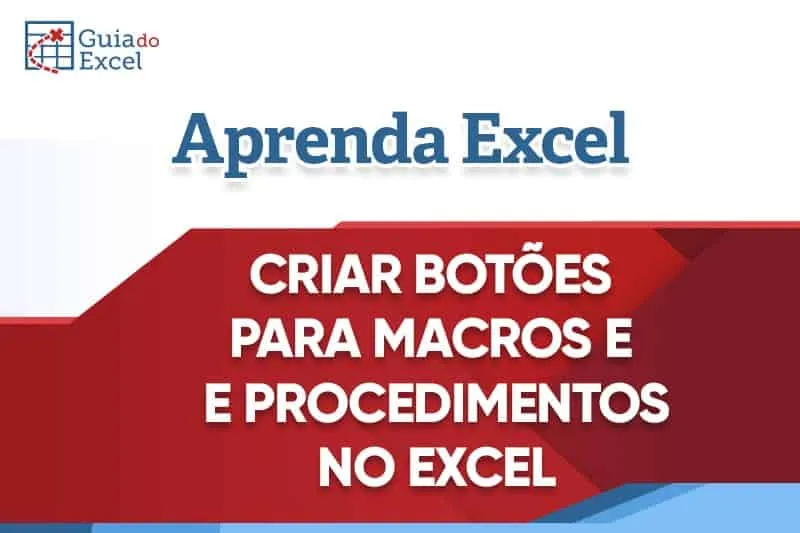 Guia do Excel

Aprenda Excel

CRIAR BOTÕES PARA MACROS E E PROCEDIMENTOS NO EXCEL